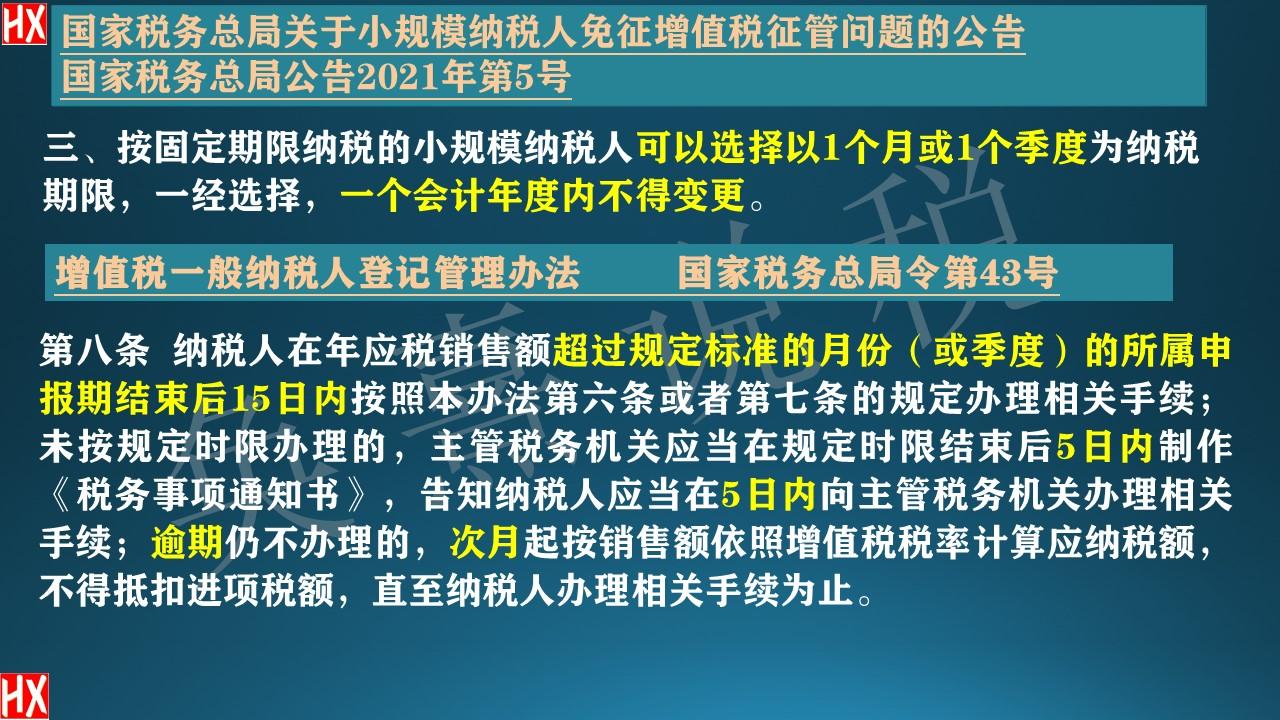 HX

国家税务总局关于小规模纳税人免征增值税征管问题的公告
国家税务总局公告2021年第5号

三、按固定期限纳税的小规模纳税人可以选择以1个月或1个季度为纳税期限，一经选择，一个会计年度内不得变更。

增值税一般纳税人登记管理办法　　国家税务总局令第43号

第八条 纳税人在年应税销售额超过规定标准的月份（或季度）的所属申报期结束后15日内按照本办法第六条或者第七条的规定办理相关手续；未按规定时限办理的，主管税务机关应当在规定时限结束后5日内制作《税务事项通知书》，告知纳税人应当在5日内向主管税务机关办理相关手续；逾期仍不办理的，次月起按销售额依照增值税税率计算应纳税额，不得抵扣进项税额，直至纳税人办理相关手续为止。

HX